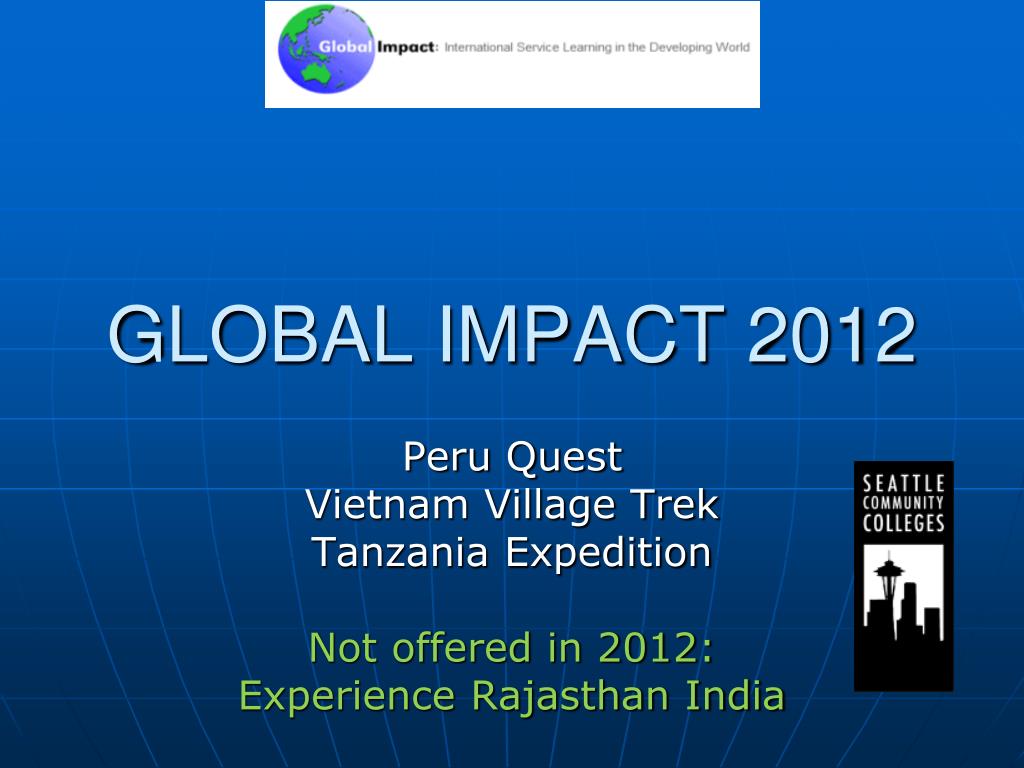 Global Impact: International Service Learning in the Developing World

GLOBAL IMPACT 2012

Peru Quest
Vietnam Village Trek
Tanzania Expedition

Not offered in 2012:
Experience Rajasthan India

SEATTLE COMMUNITY COLLEGES